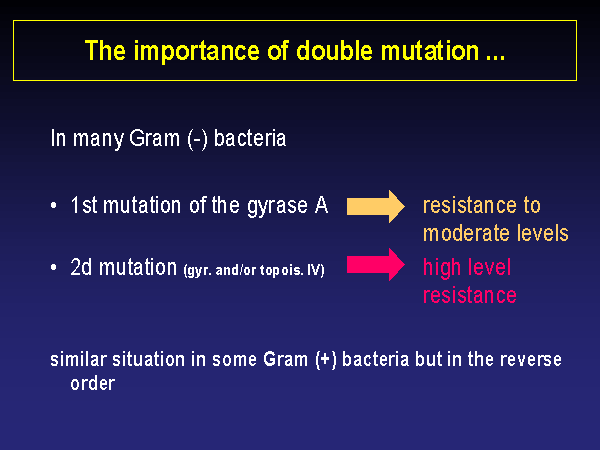 The importance of double mutation ...

In many Gram (-) bacteria

• 1st mutation of the gyrase A

resistance to moderate levels

• 2d mutation (gyr. and/or topois. IV)

high level resistance

similar situation in some Gram (+) bacteria but in the reverse order